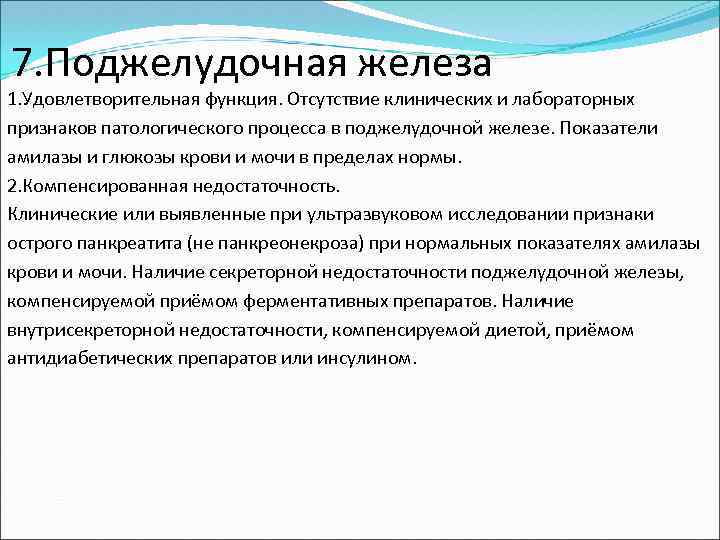 7.Поджелудочная железа

1.Удовлетворительная функция. Отсутствие клинических и лабораторных признаков патологического процесса в поджелудочной железе. Показатели амилазы и глюкозы крови и мочи в пределах нормы.

2.Компенсированная недостаточность.

Клинические или выявленные при ультразвуковом исследовании признаки острого панкреатита (не панкреонекроза) при нормальных показателях амилазы крови и мочи. Наличие секреторной недостаточности поджелудочной железы, компенсируемой приёмом ферментативных препаратов. Наличие внутрисекреторной недостаточности, компенсируемой диетой, приёмом антидиабетических препаратов или инсулином.